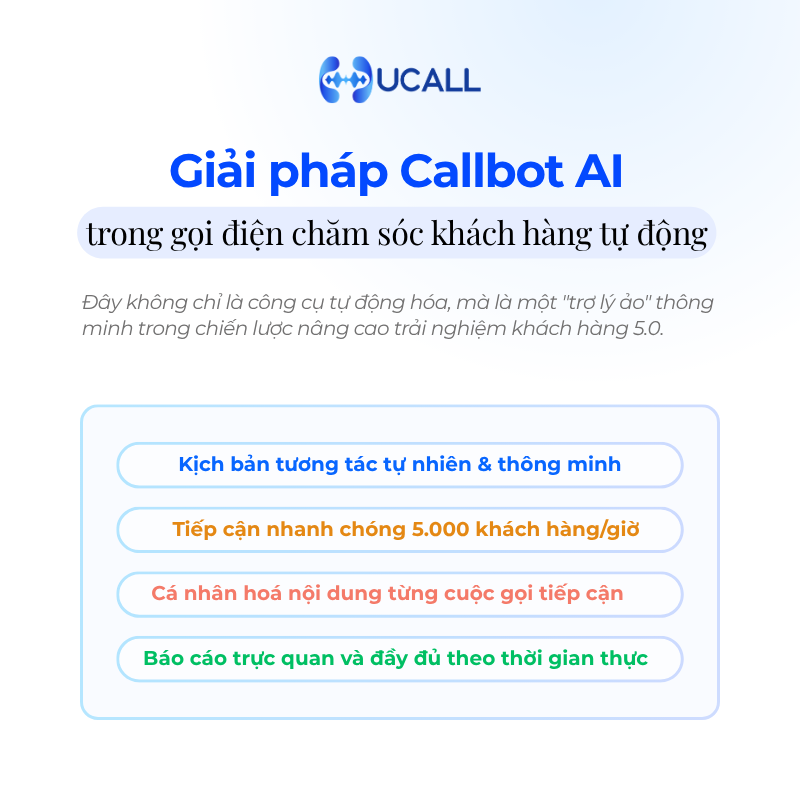 UCALL

Giải pháp Callbot AI

trong gọi điện chăm sóc khách hàng tự động

Đây không chỉ là công cụ tự động hóa, mà là một "trợ lý ảo" thông minh trong chiến lược nâng cao trải nghiệm khách hàng 5.0.

Kịch bản tương tác tự nhiên & thông minh

Tiếp cận nhanh chóng 5.000 khách hàng/giờ

Cá nhân hoá nội dung từng cuộc gọi tiếp cận

Báo cáo trực quan và đầy đủ theo thời gian thực